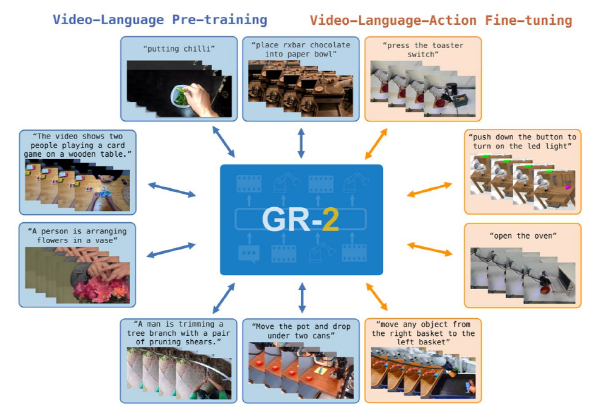 Video-Language Pre-training

Video-Language-Action Fine-tuning

"putting chilli"

"place rxbar chocolate into paper bowl"

"press the toaster switch"

"The video shows two people playing a card game on a wooden table."

"push down the button to turn on the led light"

GR-2

"A person is arranging flowers in a vase"

"open the oven"

"A man is trimming a tree branch with a pair of pruning shears."

"Move the pot and drop under two cans"

"move any object from the right basket to the left basket"